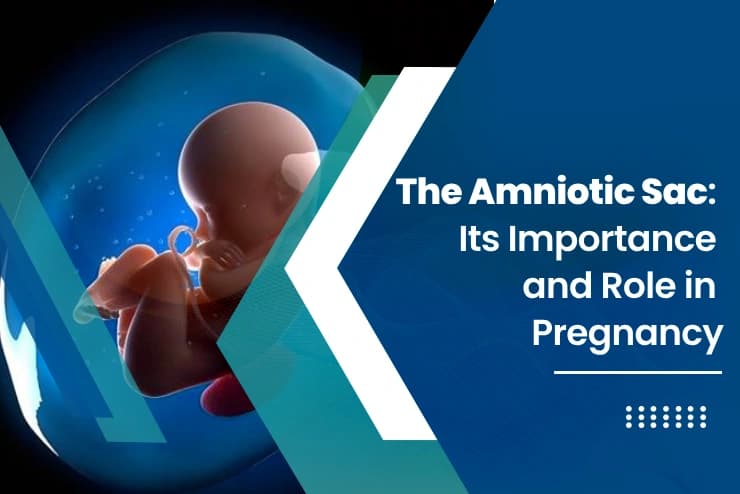 The Amniotic Sac: Its Importance and Role in Pregnancy